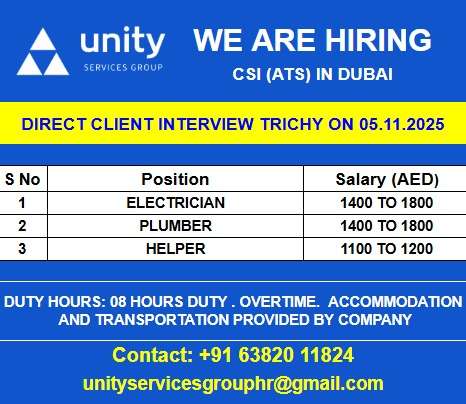 unity
SERVICES GROUP

WE ARE HIRING
CSI (ATS) IN DUBAI

DIRECT CLIENT INTERVIEW TRICHY ON 05.11.2025

| S No | Position | Salary (AED) |
|---|---|---|
| 1 | ELECTRICIAN | 1400 TO 1800 |
| 2 | PLUMBER | 1400 TO 1800 |
| 3 | HELPER | 1100 TO 1200 |

DUTY HOURS: 08 HOURS DUTY . OVERTIME. ACCOMMODATION AND TRANSPORTATION PROVIDED BY COMPANY

Contact: +91 63820 11824
unityservicesgrouphr@gmail.com